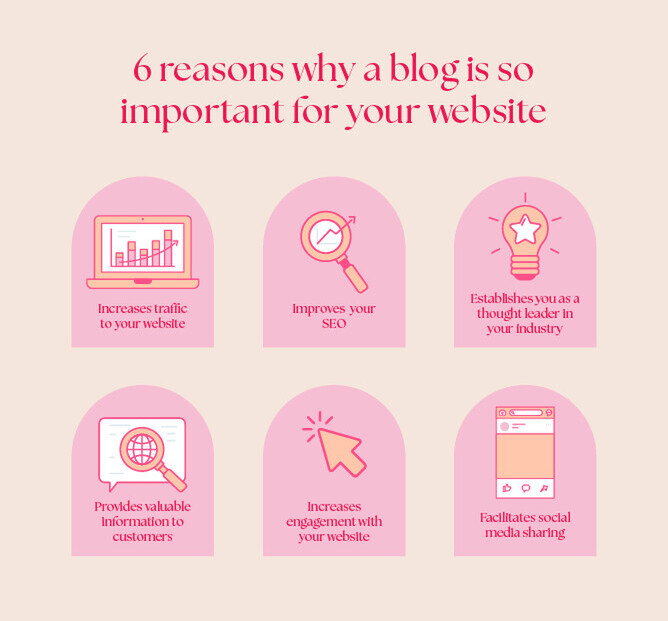 6 reasons why a blog is so important for your website

Increases traffic to your website

Improves your SEO

Establishes you as a thought leader in your industry

Provides valuable information to customers

Increases engagement with your website

Facilitates social media sharing